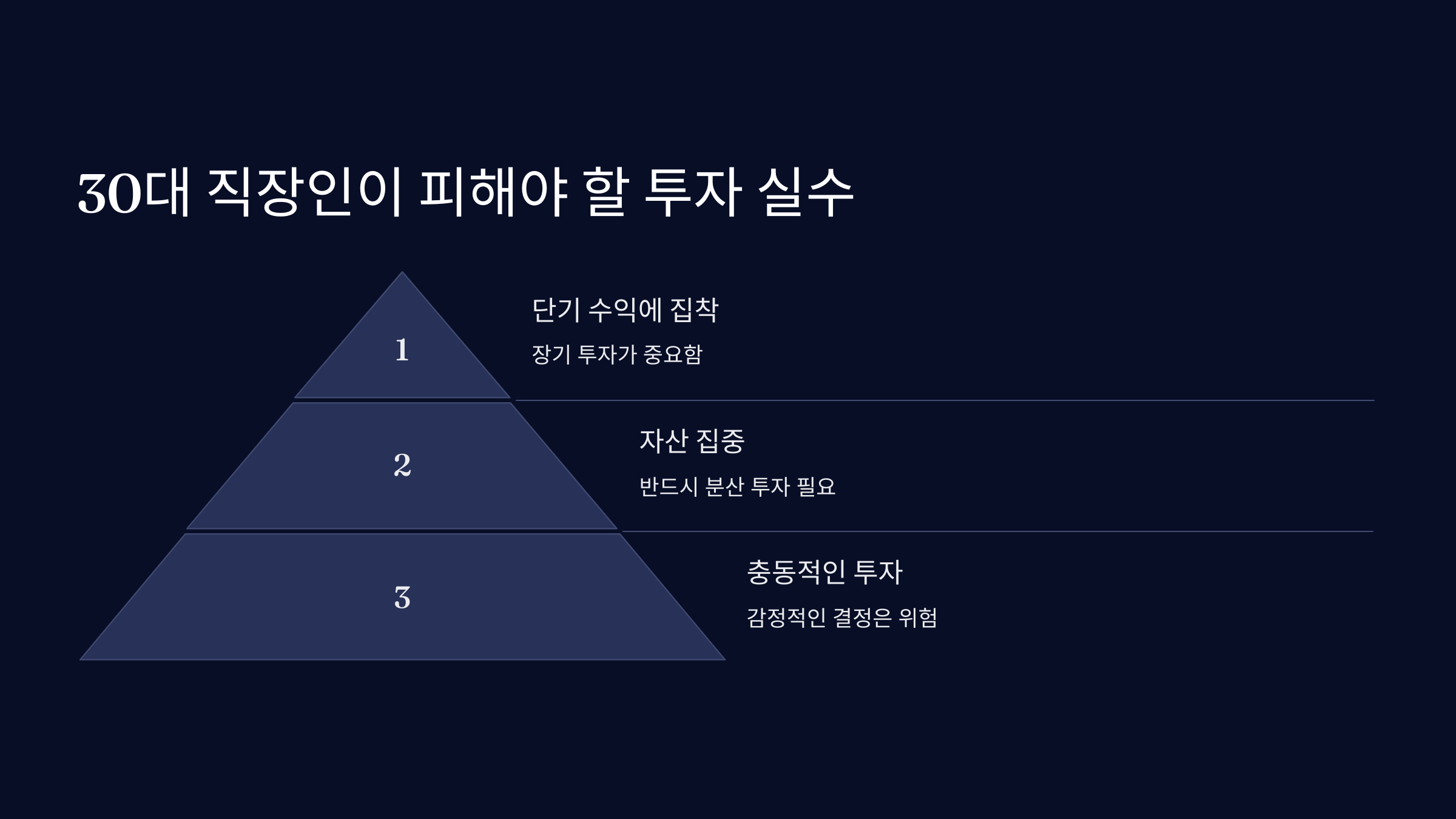 30대 직장인이 피해야 할 투자 실수

1

단기 수익에 집착

장기 투자가 중요함

2

자산 집중

반드시 분산 투자 필요

3

충동적인 투자

감정적인 결정은 위험